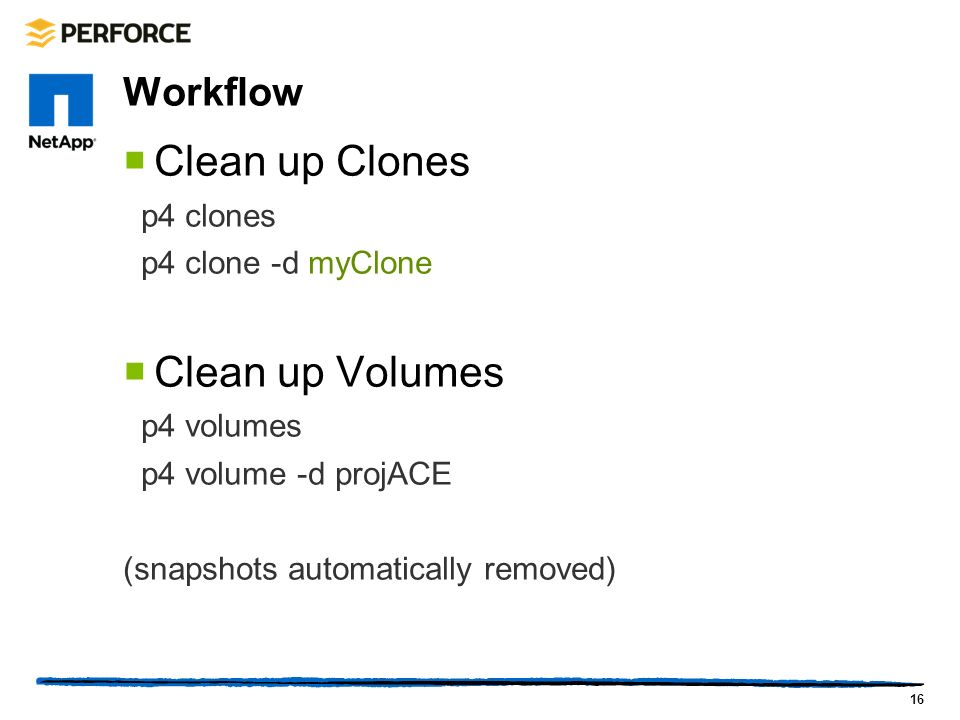 PERFORCE

NetApp

Workflow

Clean up Clones

p4 clones

p4 clone -d myClone

Clean up Volumes

p4 volumes

p4 volume -d projACE

(snapshots automatically removed)

16